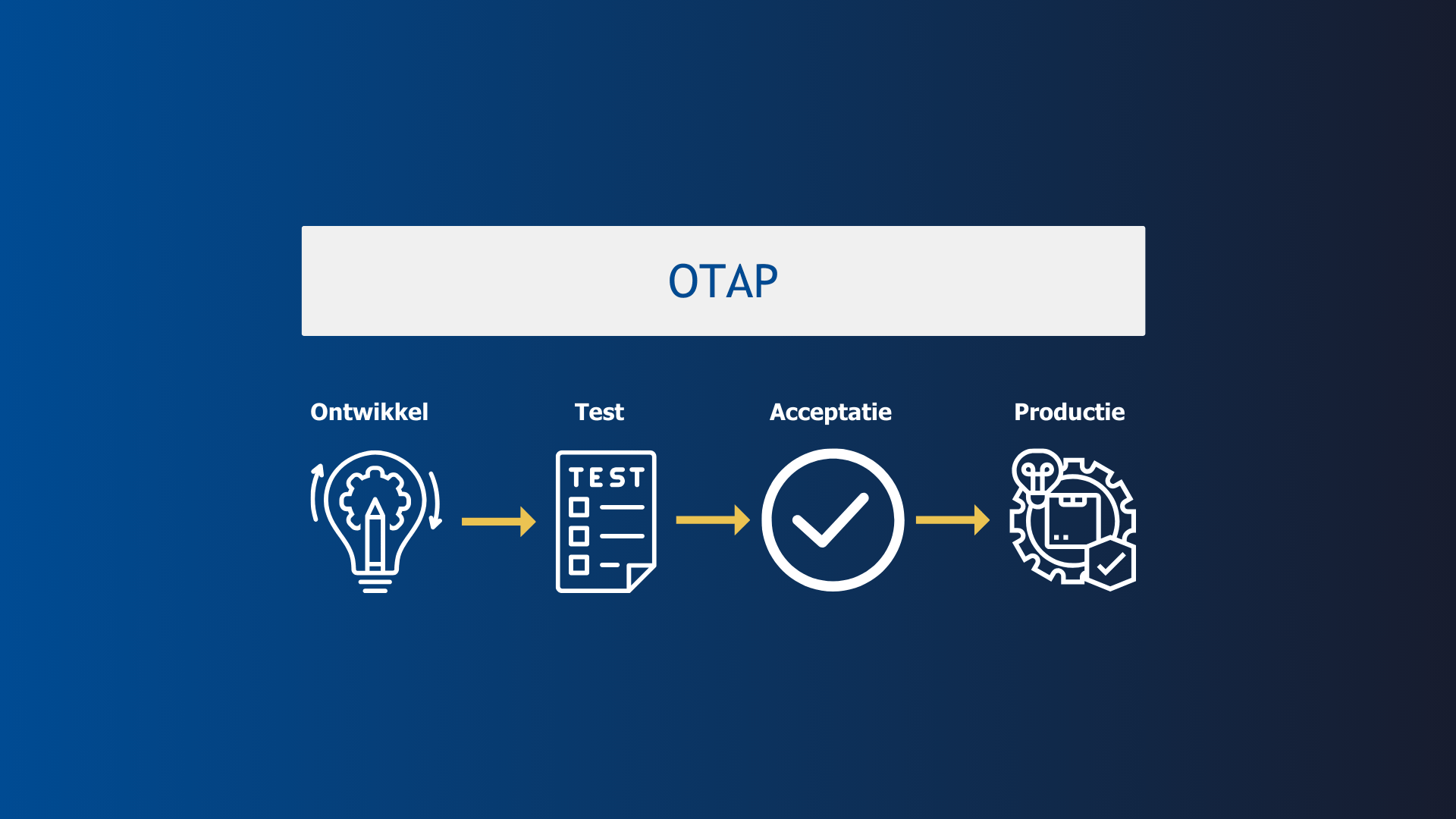 OTAP

Ontwikkel

Test

Acceptatie

Productie

TEST